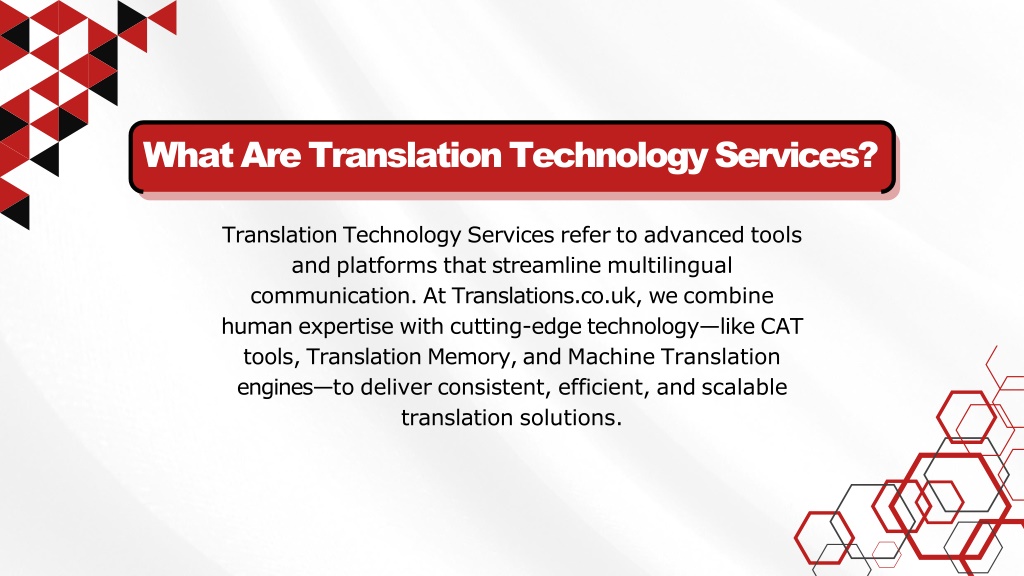 What Are Translation Technology Services?

Translation Technology Services refer to advanced tools and platforms that streamline multilingual communication. At Translations.co.uk, we combine human expertise with cutting-edge technology—like CAT tools, Translation Memory, and Machine Translation engines—to deliver consistent, efficient, and scalable translation solutions.